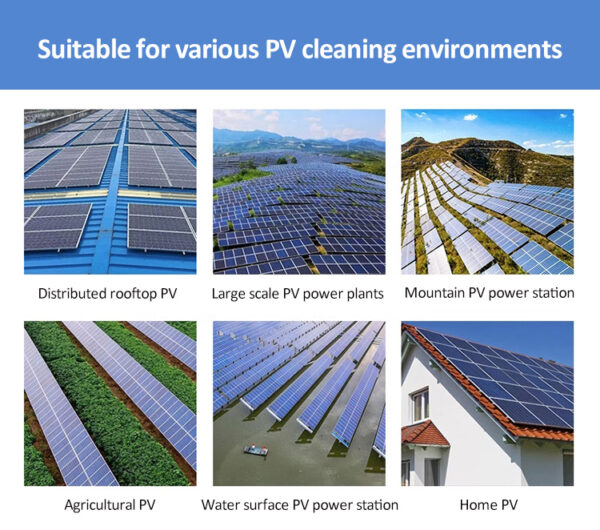 Suitable for various PV cleaning environments

Distributed rooftop PV

Large scale PV power plants

Mountain PV power station

Agricultural PV

Water surface PV power station

Home PV